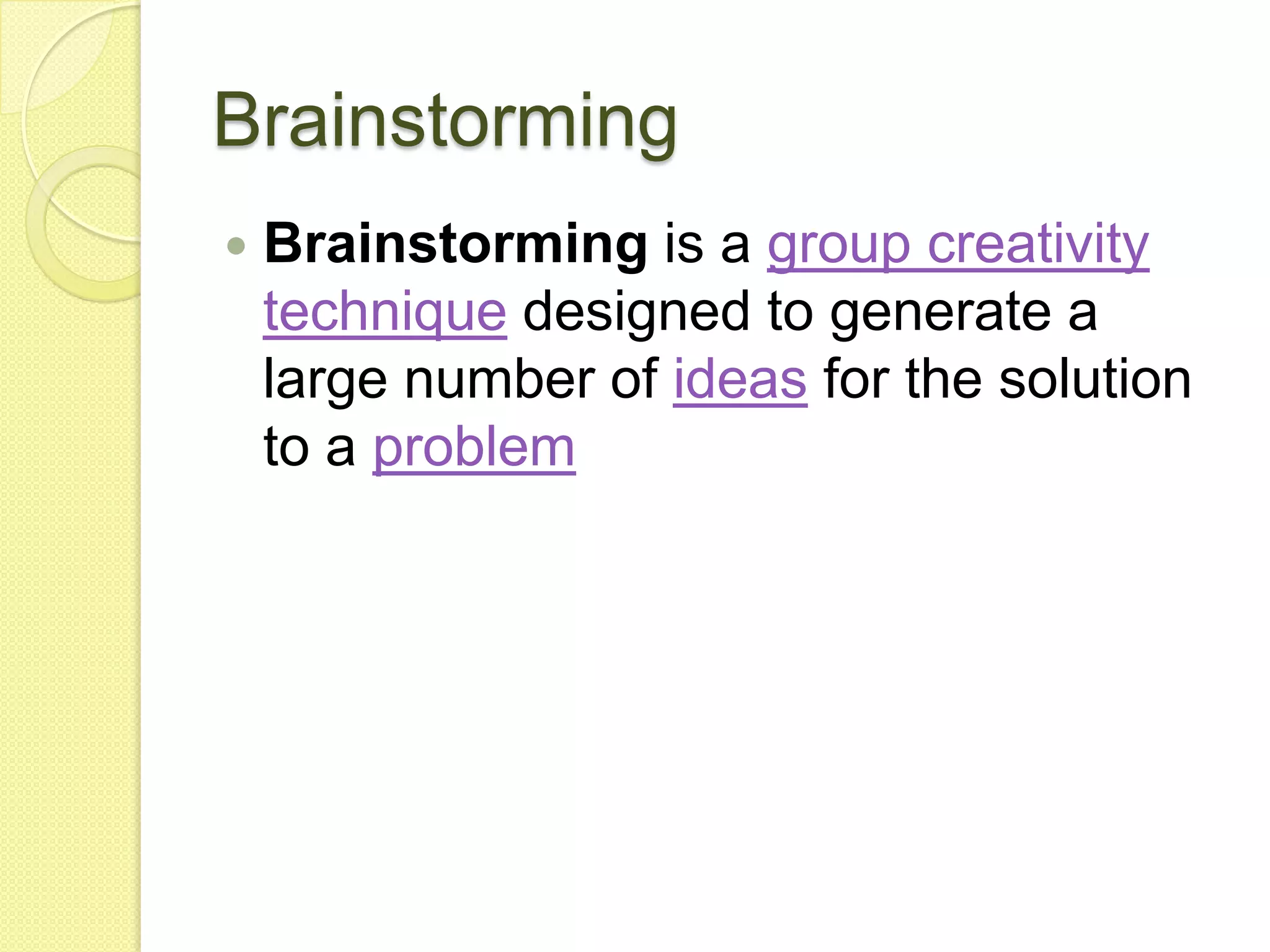 Brainstorming

• Brainstorming is a group creativity technique designed to generate a large number of ideas for the solution to a problem